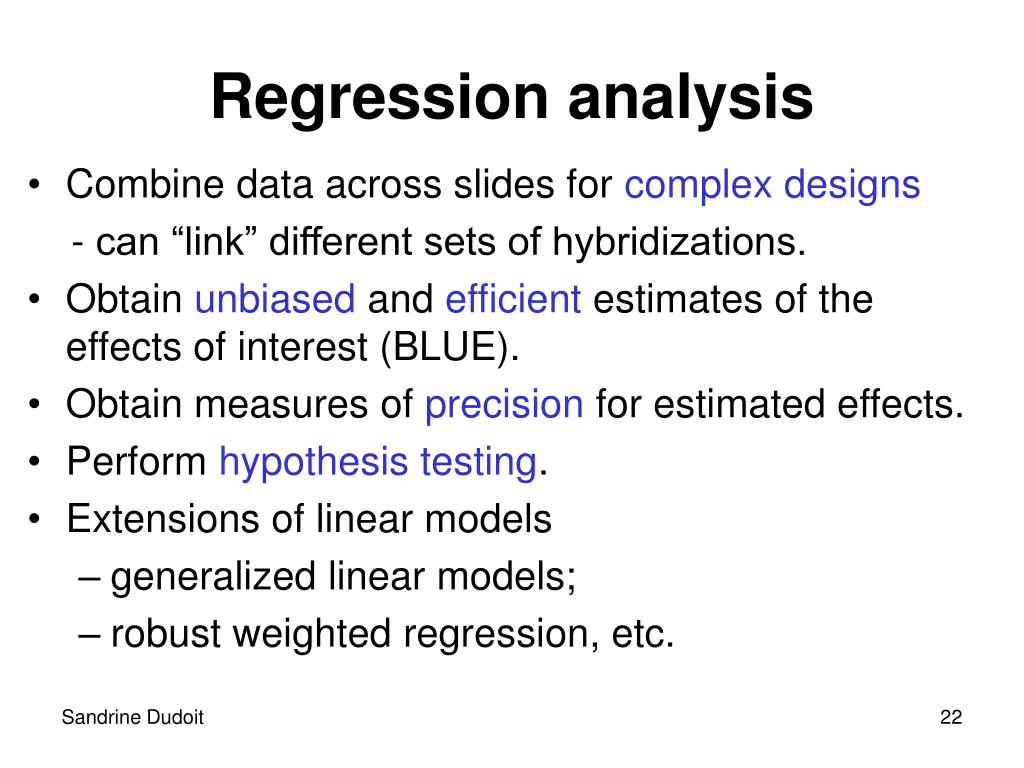 Regression analysis

• Combine data across slides for complex designs
- can “link” different sets of hybridizations.
• Obtain unbiased and efficient estimates of the effects of interest (BLUE).
• Obtain measures of precision for estimated effects.
• Perform hypothesis testing.
• Extensions of linear models
– generalized linear models;
– robust weighted regression, etc.

Sandrine Dudoit

22